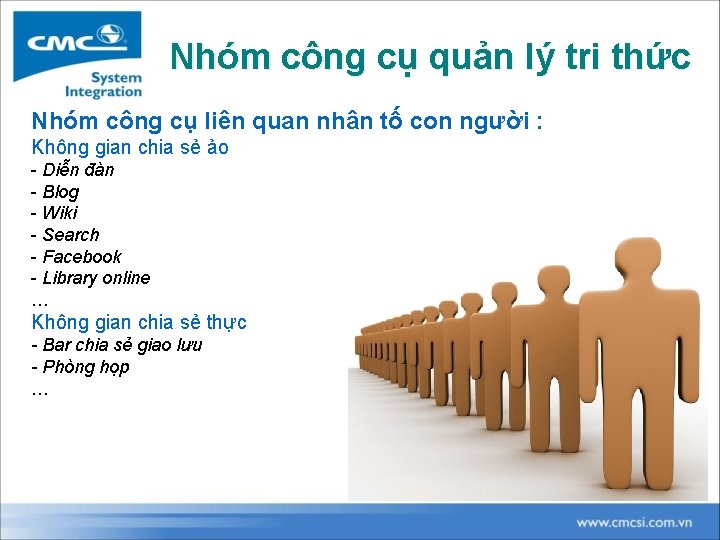 CMC
System Integration

Nhóm công cụ quản lý tri thức

Nhóm công cụ liên quan nhân tố con người :
Không gian chia sẻ ảo
- Diễn đàn
- Blog
- Wiki
- Search
- Facebook
- Library online
…
Không gian chia sẻ thực
- Bar chia sẻ giao lưu
- Phòng họp
…

www.cmcsi.com.vn